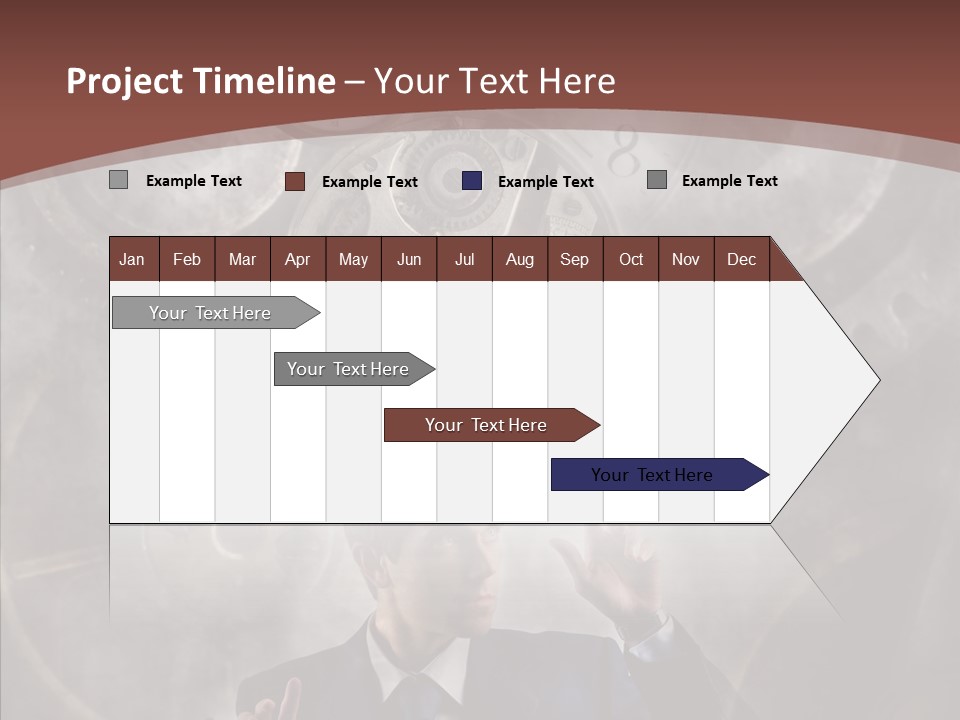 Project Timeline – Your Text Here

Example Text Example Text Example Text Example Text

| Jan | Feb | Mar | Apr | May | Jun | Jul | Aug | Sep | Oct | Nov | Dec |
|---|---|---|---|---|---|---|---|---|---|---|---|

Your Text Here

Your Text Here

Your Text Here

Your Text Here